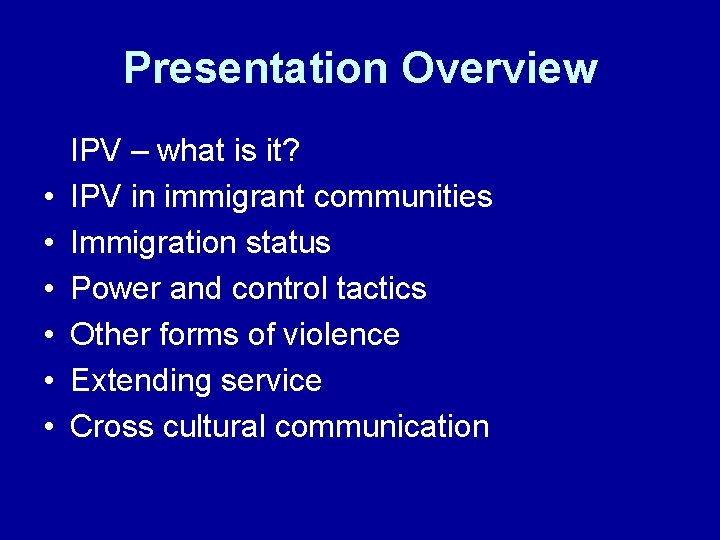 Presentation Overview

IPV – what is it?
• IPV in immigrant communities
• Immigration status
• Power and control tactics
• Other forms of violence
• Extending service
• Cross cultural communication